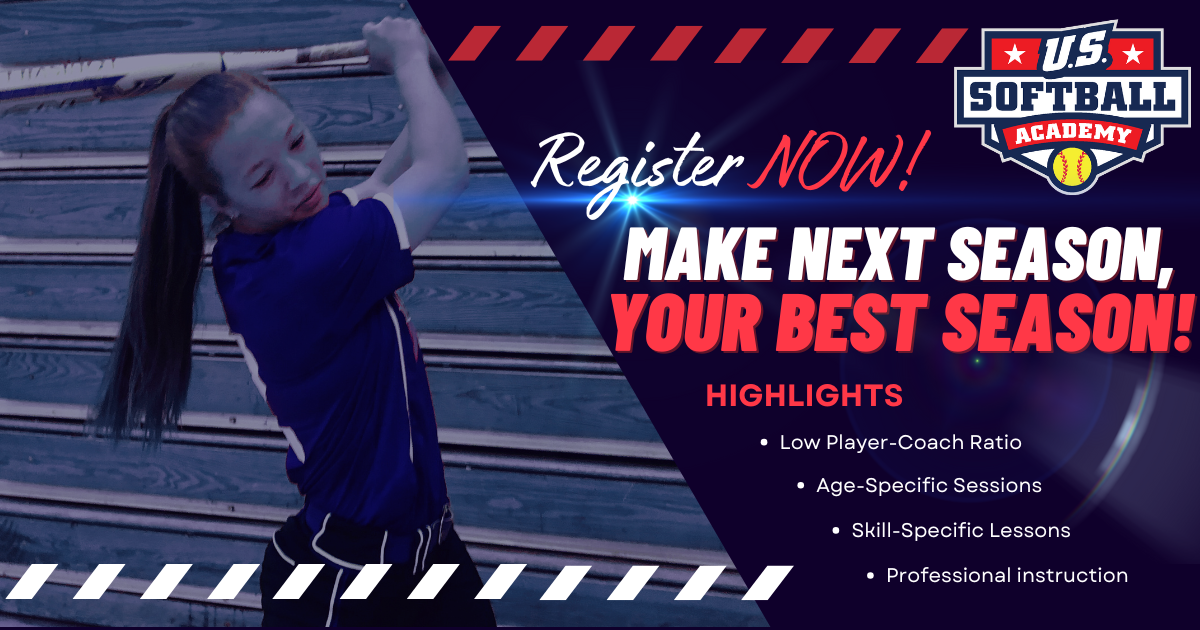 U.S. SOFTBALL ACADEMY

Register NOW!

MAKE NEXT SEASON, YOUR BEST SEASON!

HIGHLIGHTS

• Low Player-Coach Ratio
• Age-Specific Sessions
• Skill-Specific Lessons
• Professional instruction